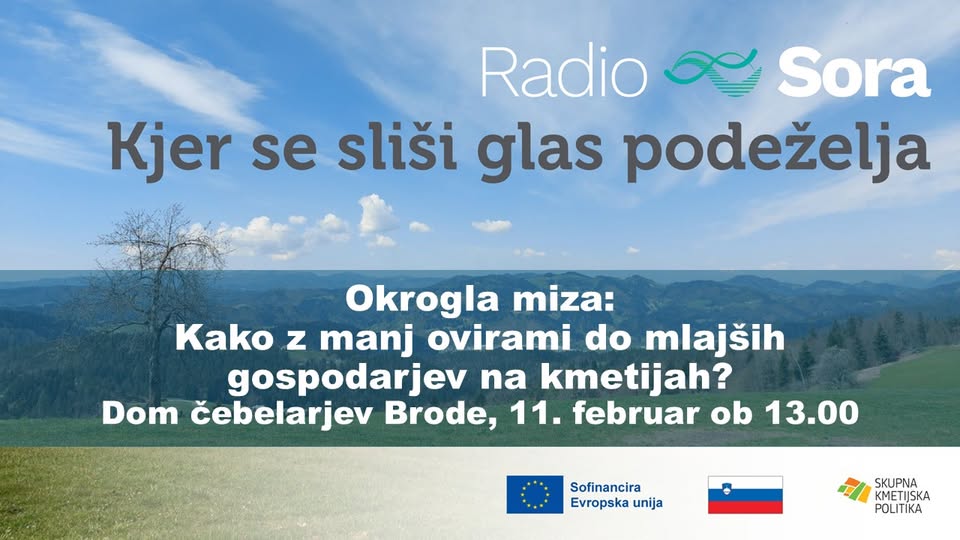 Radio Sora

Kjer se sliši glas podeželja

Okrogla miza:
Kako z manj ovirami do mlajših gospodarjev na kmetijah?
Dom čebelarjev Brode, 11. februar ob 13.00

Sofinancira Evropska unija

SKUPNA KMETIJSKA POLITIKA